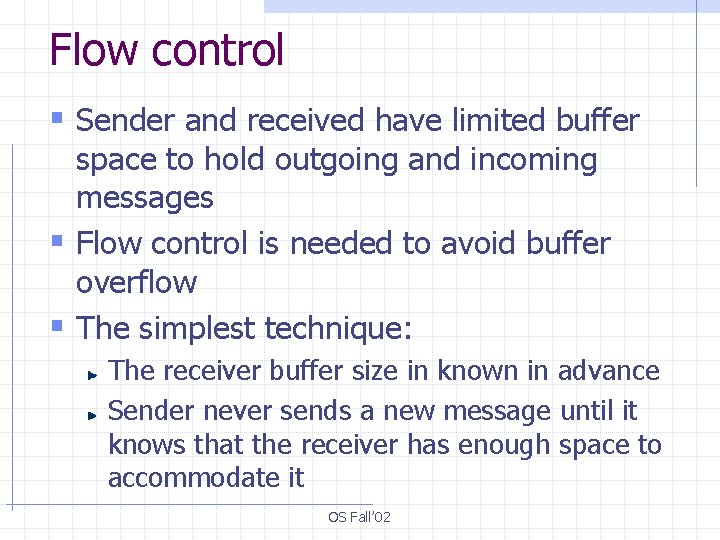 Flow control

Sender and received have limited buffer space to hold outgoing and incoming messages

Flow control is needed to avoid buffer overflow

The simplest technique:

The receiver buffer size in known in advance

Sender never sends a new message until it knows that the receiver has enough space to accommodate it

OS Fall'02